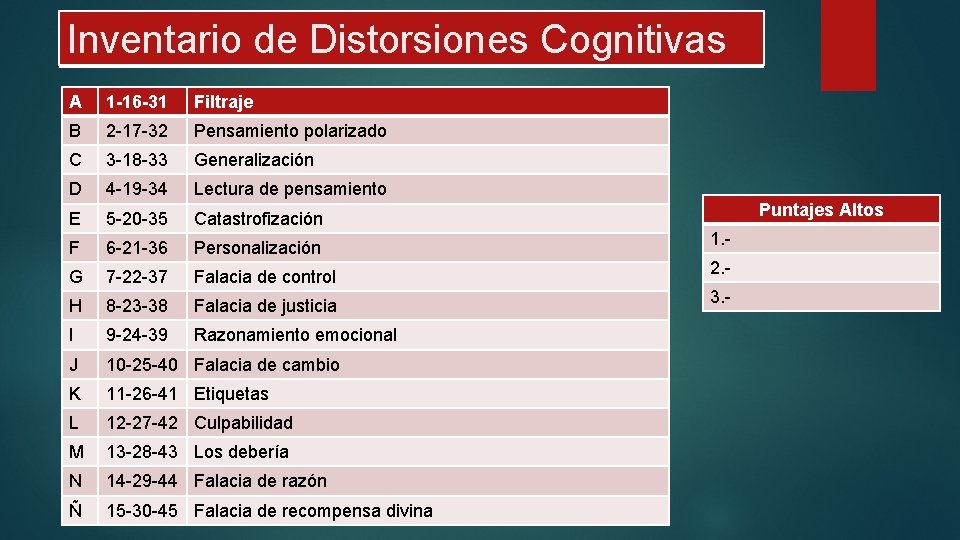 Inventario de Distorsiones Cognitivas

| A | 1-16-31 | Filtraje |
|---|---|---|
| B | 2-17-32 | Pensamiento polarizado |
| C | 3-18-33 | Generalización |
| D | 4-19-34 | Lectura de pensamiento |
| E | 5-20-35 | Catastrofización |
| F | 6-21-36 | Personalización |
| G | 7-22-37 | Falacia de control |
| H | 8-23-38 | Falacia de justicia |
| I | 9-24-39 | Razonamiento emocional |
| J | 10-25-40 | Falacia de cambio |
| K | 11-26-41 | Etiquetas |
| L | 12-27-42 | Culpabilidad |
| M | 13-28-43 | Los debería |
| N | 14-29-44 | Falacia de razón |
| Ñ | 15-30-45 | Falacia de recompensa divina |

| Puntajes Altos |
|---|
| 1.- |
| 2.- |
| 3.- |